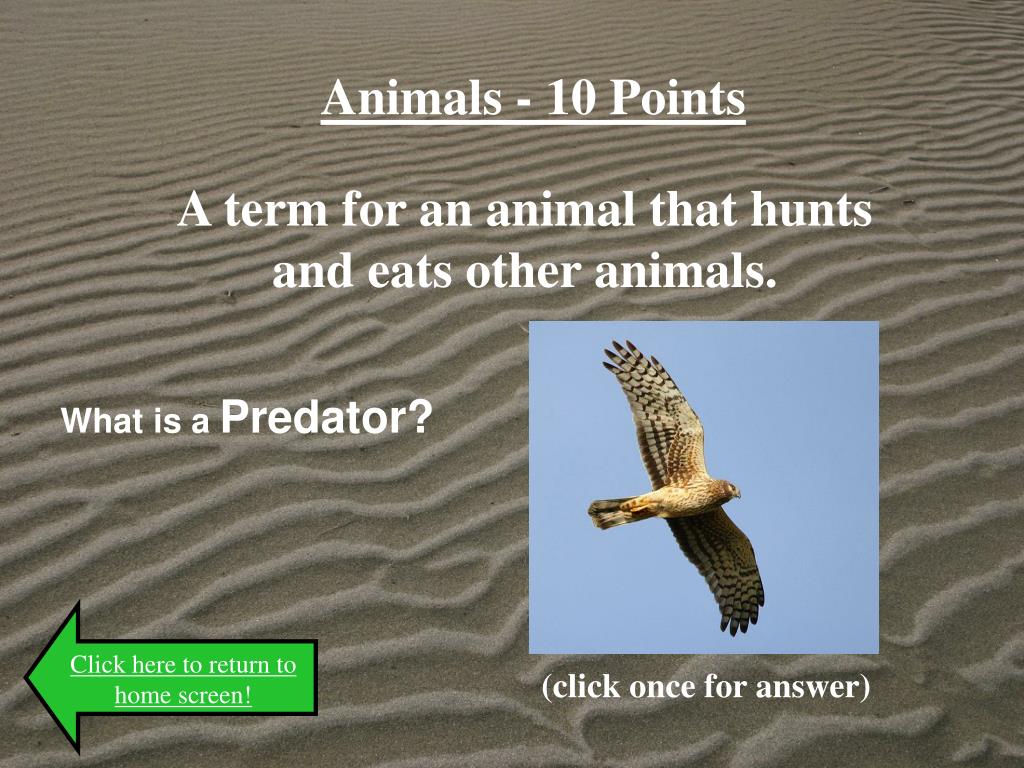 Animals - 10 Points

A term for an animal that hunts and eats other animals.

What is a Predator?

Click here to return to home screen!

(click once for answer)